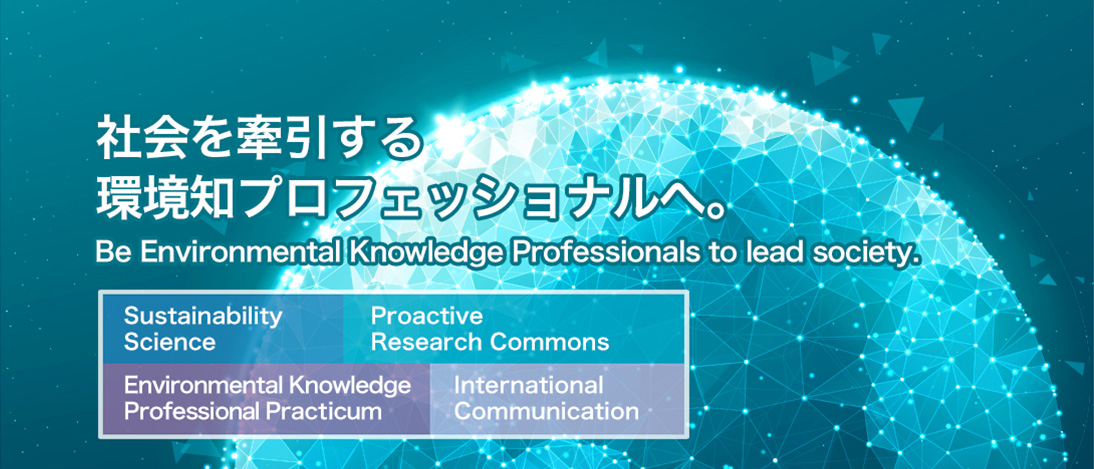 社会を牽引する
環境知プロフェッショナルへ。

Be Environmental Knowledge Professionals to lead society.

Sustainability Science

Proactive Research Commons

Environmental Knowledge Professional Practicum

International Communication